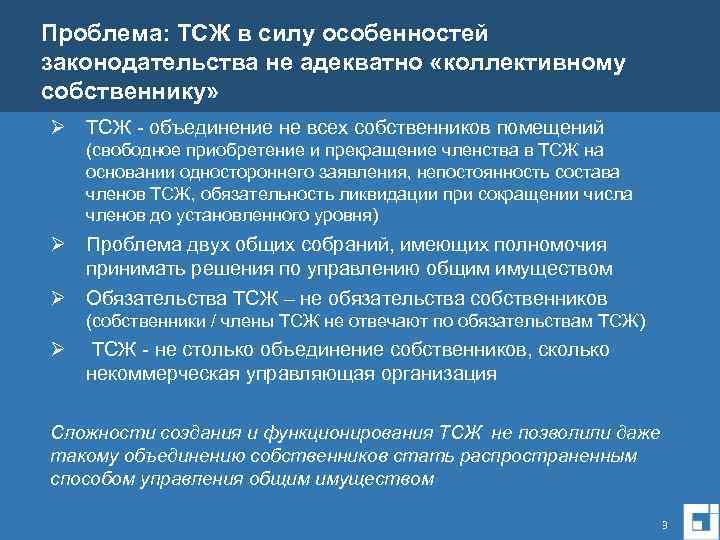 Проблема: ТСЖ в силу особенностей законодательства не адекватно «коллективному собственнику»

➢ ТСЖ - объединение не всех собственников помещений (свободное приобретение и прекращение членства в ТСЖ на основании одностороннего заявления, непостоянность состава членов ТСЖ, обязательность ликвидации при сокращении числа членов до установленного уровня)

➢ Проблема двух общих собраний, имеющих полномочия принимать решения по управлению общим имуществом

➢ Обязательства ТСЖ – не обязательства собственников (собственники / члены ТСЖ не отвечают по обязательствам ТСЖ)

➢ ТСЖ - не столько объединение собственников, сколько некоммерческая управляющая организация

Сложности создания и функционирования ТСЖ не позволили даже такому объединению собственников стать распространенным способом управления общим имуществом

3